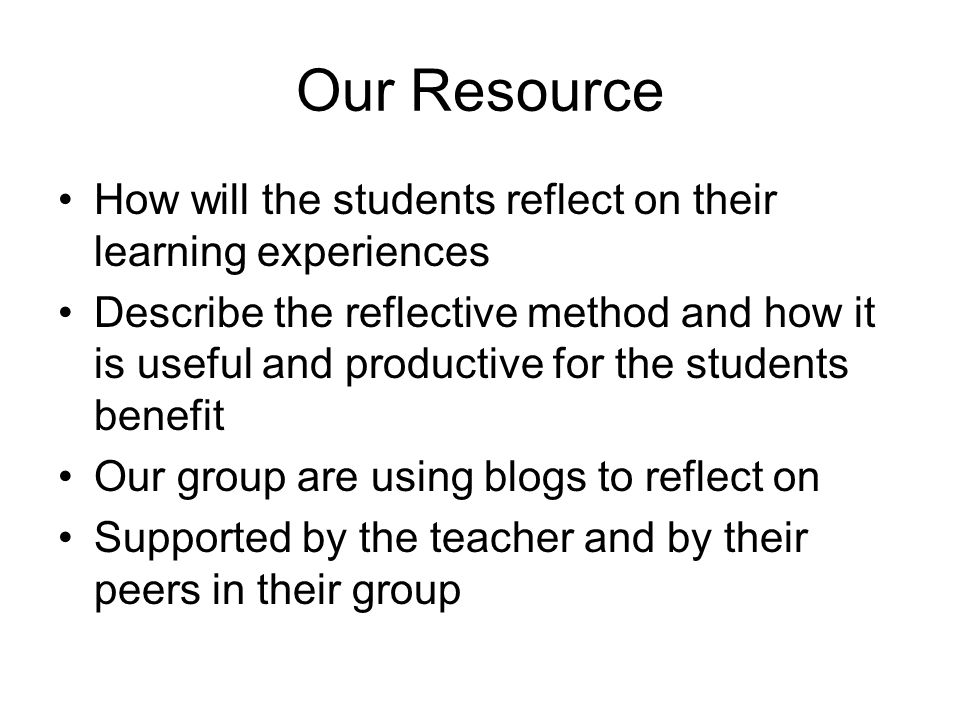 Our Resource

• How will the students reflect on their learning experiences
• Describe the reflective method and how it is useful and productive for the students benefit
• Our group are using blogs to reflect on
• Supported by the teacher and by their peers in their group